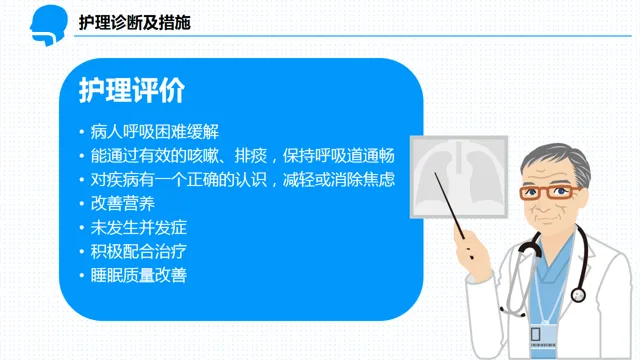 护理诊断及措施

护理评价

• 病人呼吸困难缓解
• 能通过有效的咳嗽、排痰，保持呼吸道通畅
• 对疾病有一个正确的认识，减轻或消除焦虑
• 改善营养
• 未发生并发症
• 积极配合治疗
• 睡眠质量改善